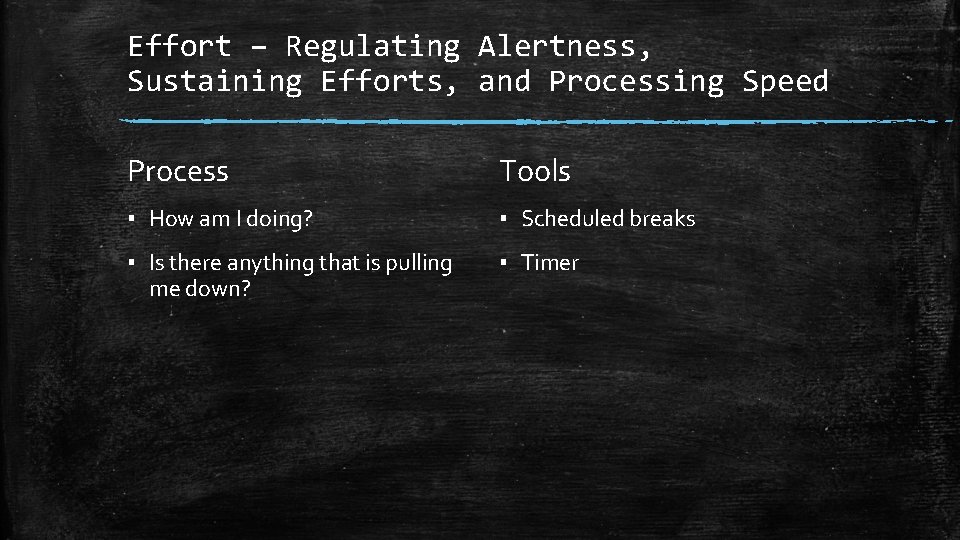 Effort – Regulating Alertness, Sustaining Efforts, and Processing Speed

Process

▪ How am I doing?

▪ Is there anything that is pulling me down?

Tools

▪ Scheduled breaks

▪ Timer